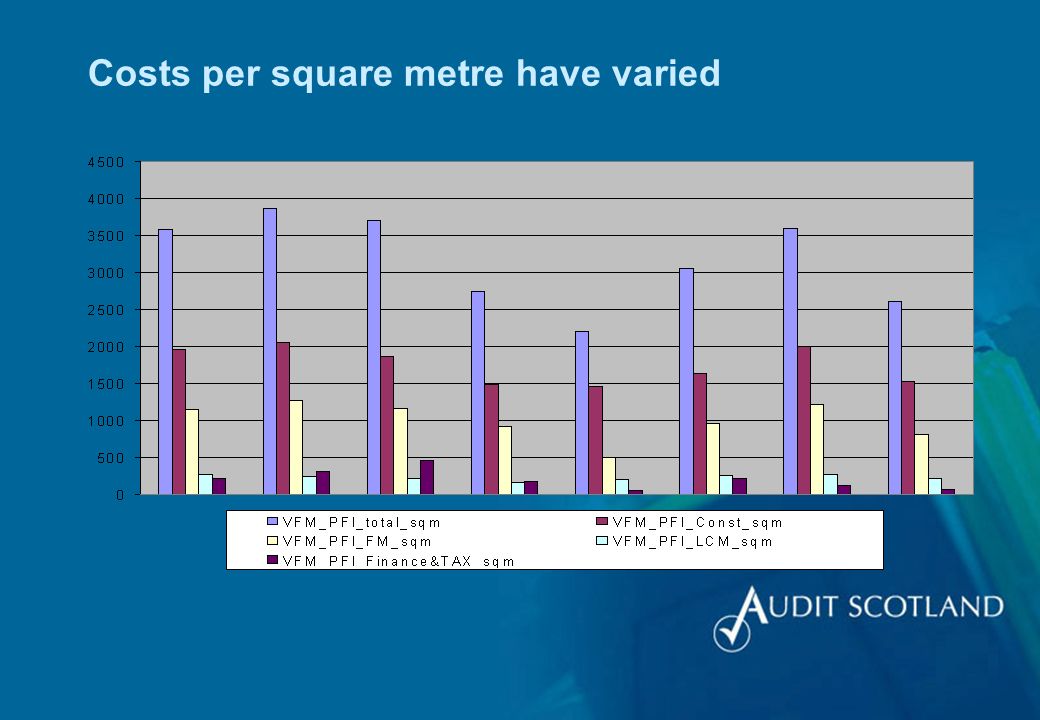 Costs per square metre have varied

4500
4000
3500
3000
2500
2000
1500
1000
500
0

VFM_PFI_total_sqm
VFM_PFI_Const_sqm
VFM_PFI_FM_sqm
VFM_PFI_LCM_sqm
VFM_PFI_Finance&TAX_sqm

AUDIT SCOTLAND